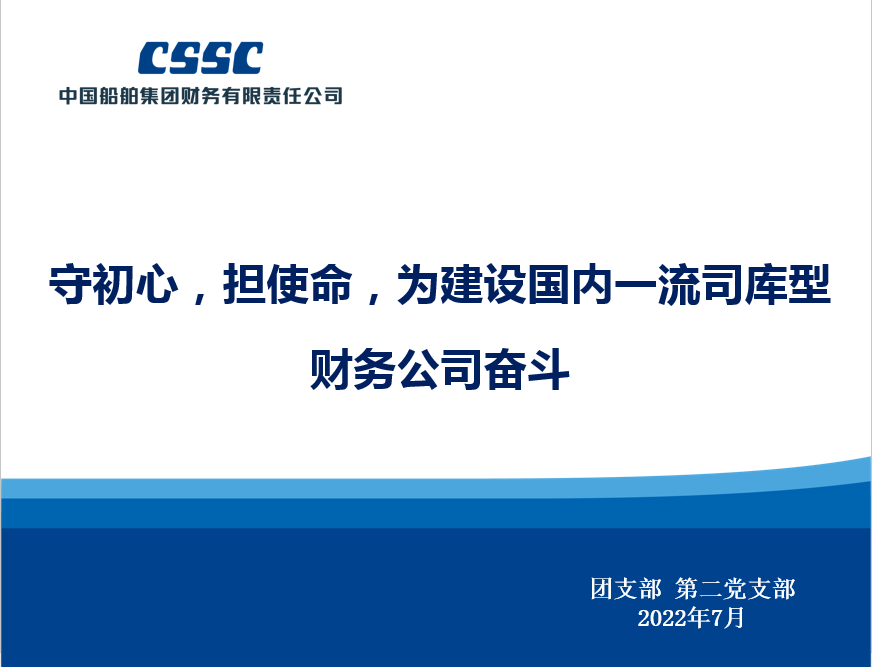 CSSC
中国船舶集团财务有限责任公司

守初心，担使命，为建设国内一流司库型财务公司奋斗

团支部 第二党支部
2022年7月